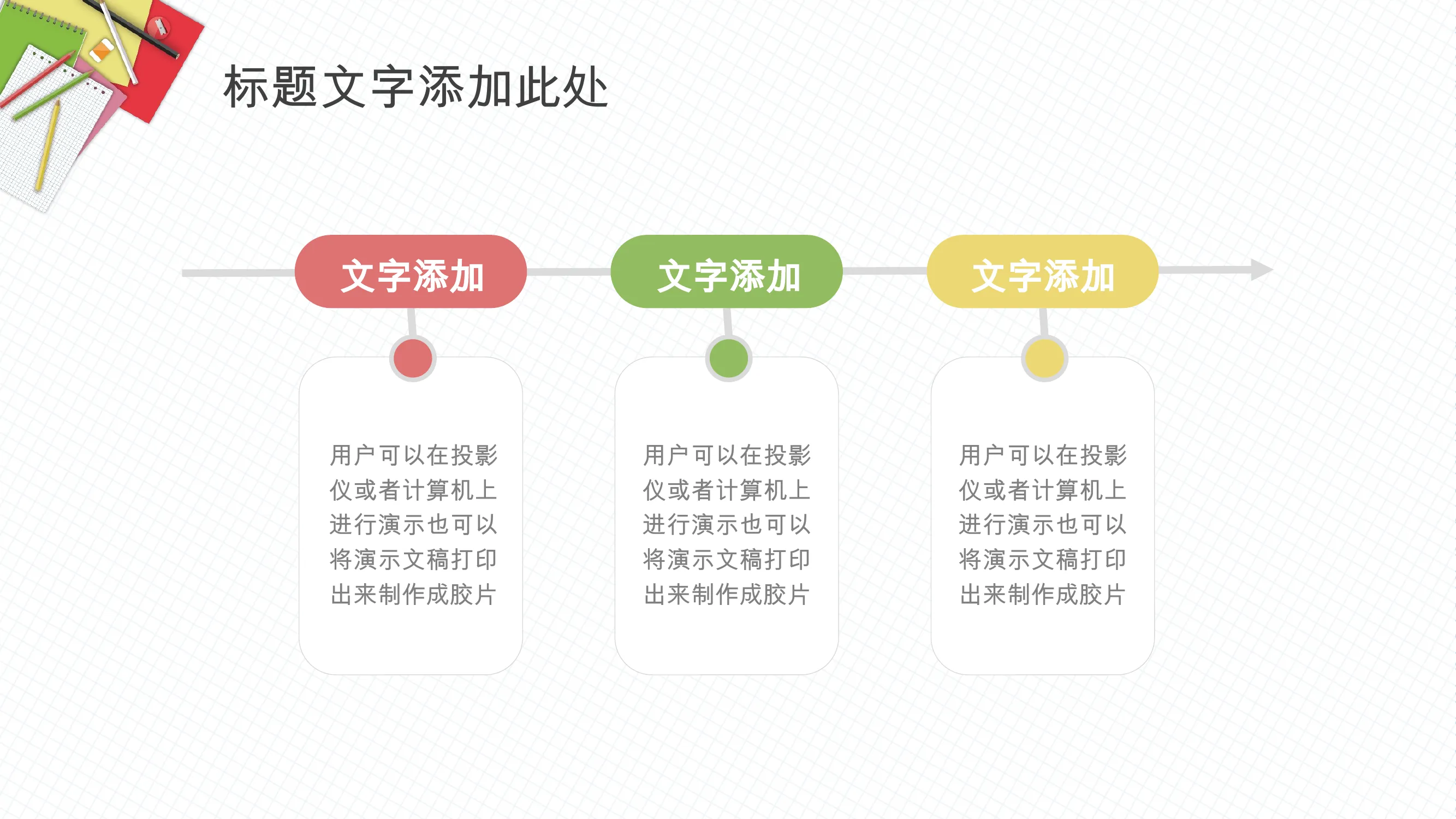 标题文字添加此处

文字添加

用户可以在投影仪或者计算机上进行演示也可以将演示文稿打印出来制作成胶片

文字添加

用户可以在投影仪或者计算机上进行演示也可以将演示文稿打印出来制作成胶片

文字添加

用户可以在投影仪或者计算机上进行演示也可以将演示文稿打印出来制作成胶片